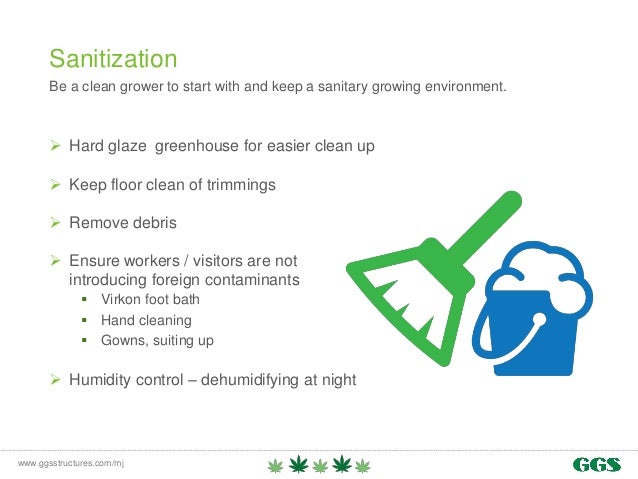 Sanitization

Be a clean grower to start with and keep a sanitary growing environment.

➢ Hard glaze greenhouse for easier clean up

➢ Keep floor clean of trimmings

➢ Remove debris

➢ Ensure workers / visitors are not introducing foreign contaminants
▪ Virkon foot bath
▪ Hand cleaning
▪ Gowns, suiting up

➢ Humidity control – dehumidifying at night

www.ggsstructures.com/mj

GGS